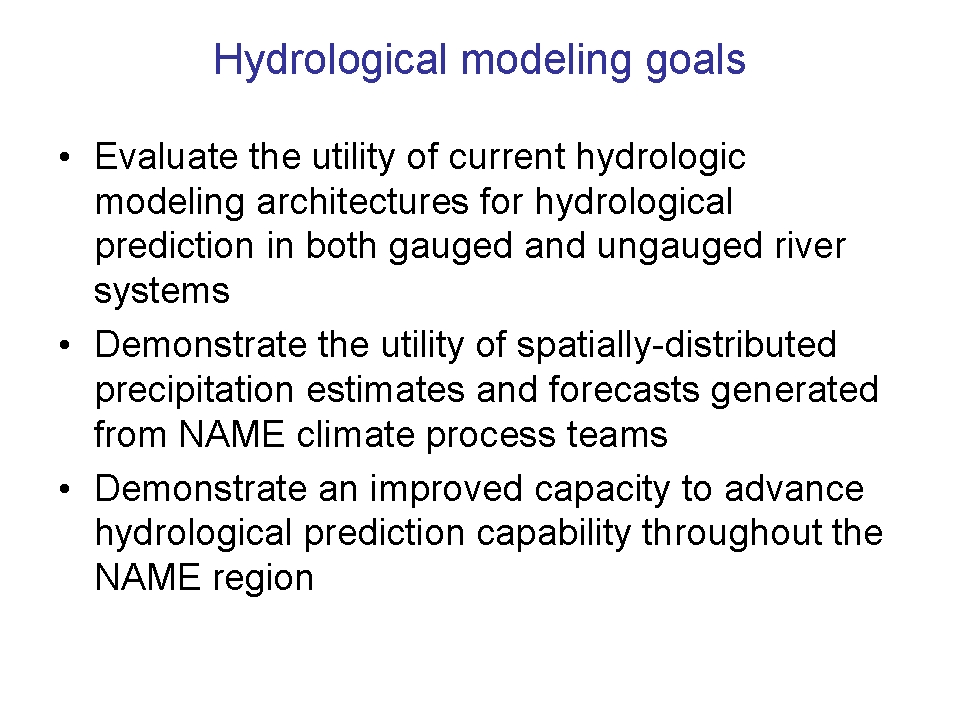 Hydrological modeling goals

• Evaluate the utility of current hydrologic modeling architectures for hydrological prediction in both gauged and ungauged river systems
• Demonstrate the utility of spatially-distributed precipitation estimates and forecasts generated from NAME climate process teams
• Demonstrate an improved capacity to advance hydrological prediction capability throughout the NAME region